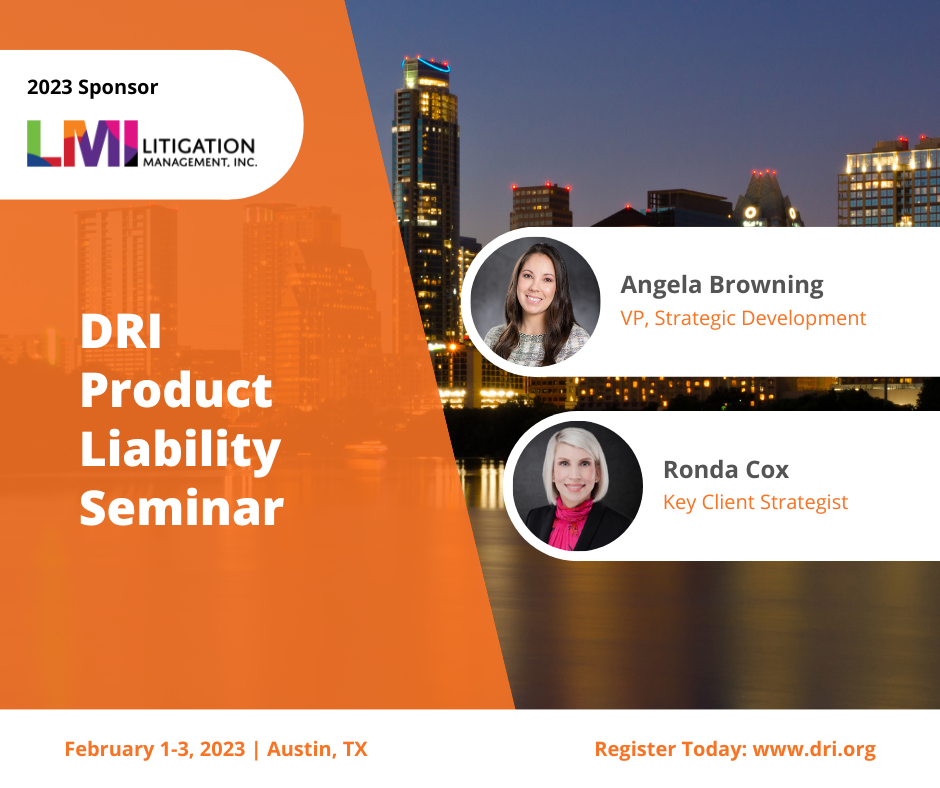 2023 Sponsor

LMI LITIGATION MANAGEMENT, INC.

DRI Product Liability Seminar

Angela Browning
VP, Strategic Development

Ronda Cox
Key Client Strategist

February 1-3, 2023 | Austin, TX

Register Today: www.dri.org